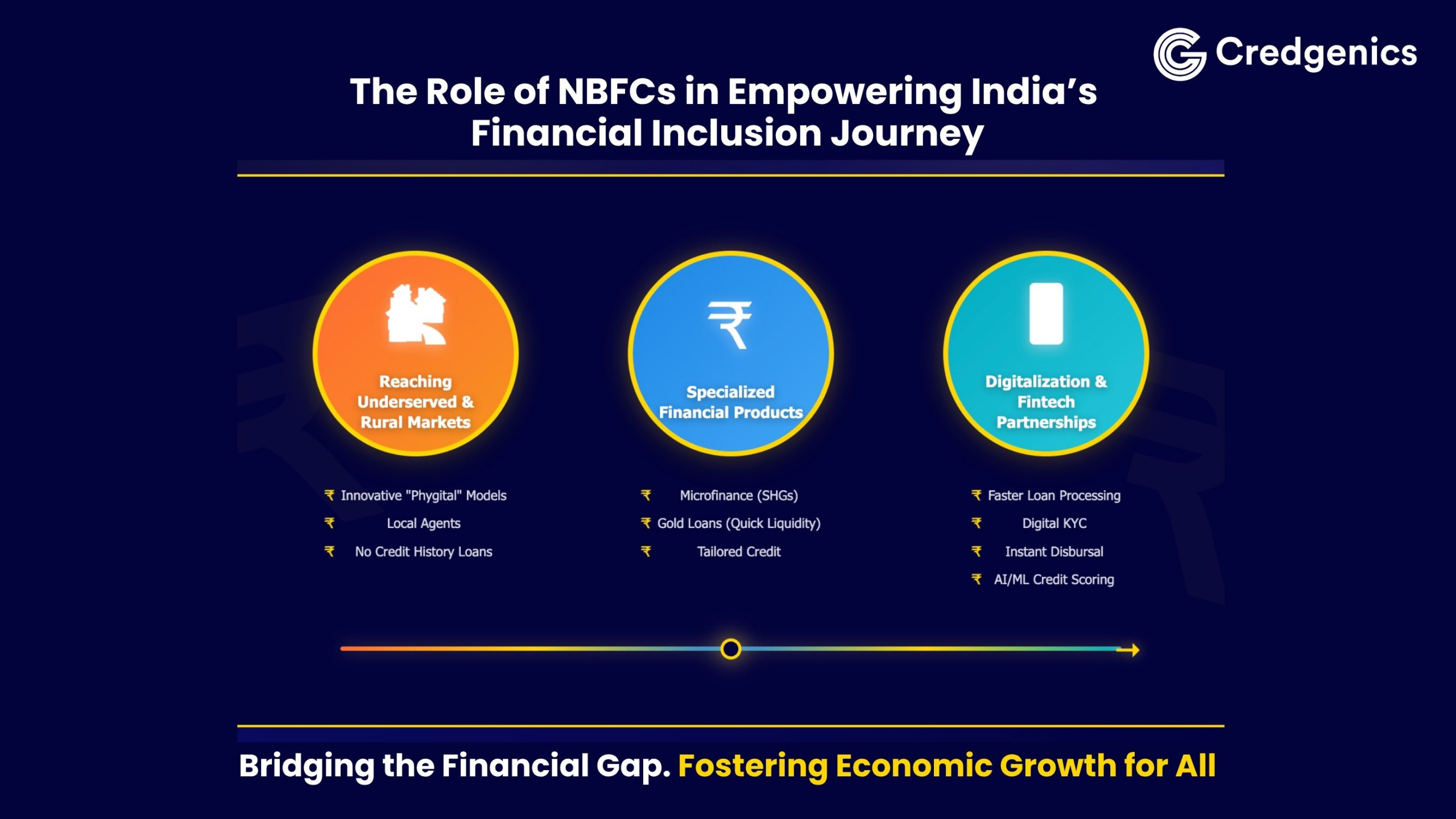 Credgenics

The Role of NBFCs in Empowering India's Financial Inclusion Journey

Reaching Underserved & Rural Markets

₹ Innovative "Phygital" Models
₹ Local Agents
₹ No Credit History Loans

₹

Specialized Financial Products

₹ Microfinance (SHGs)
₹ Gold Loans (Quick Liquidity)
₹ Tailored Credit

Digitalization & Fintech Partnerships

₹ Faster Loan Processing
₹ Digital KYC
₹ Instant Disbursal
₹ AI/ML Credit Scoring

Bridging the Financial Gap. Fostering Economic Growth for All